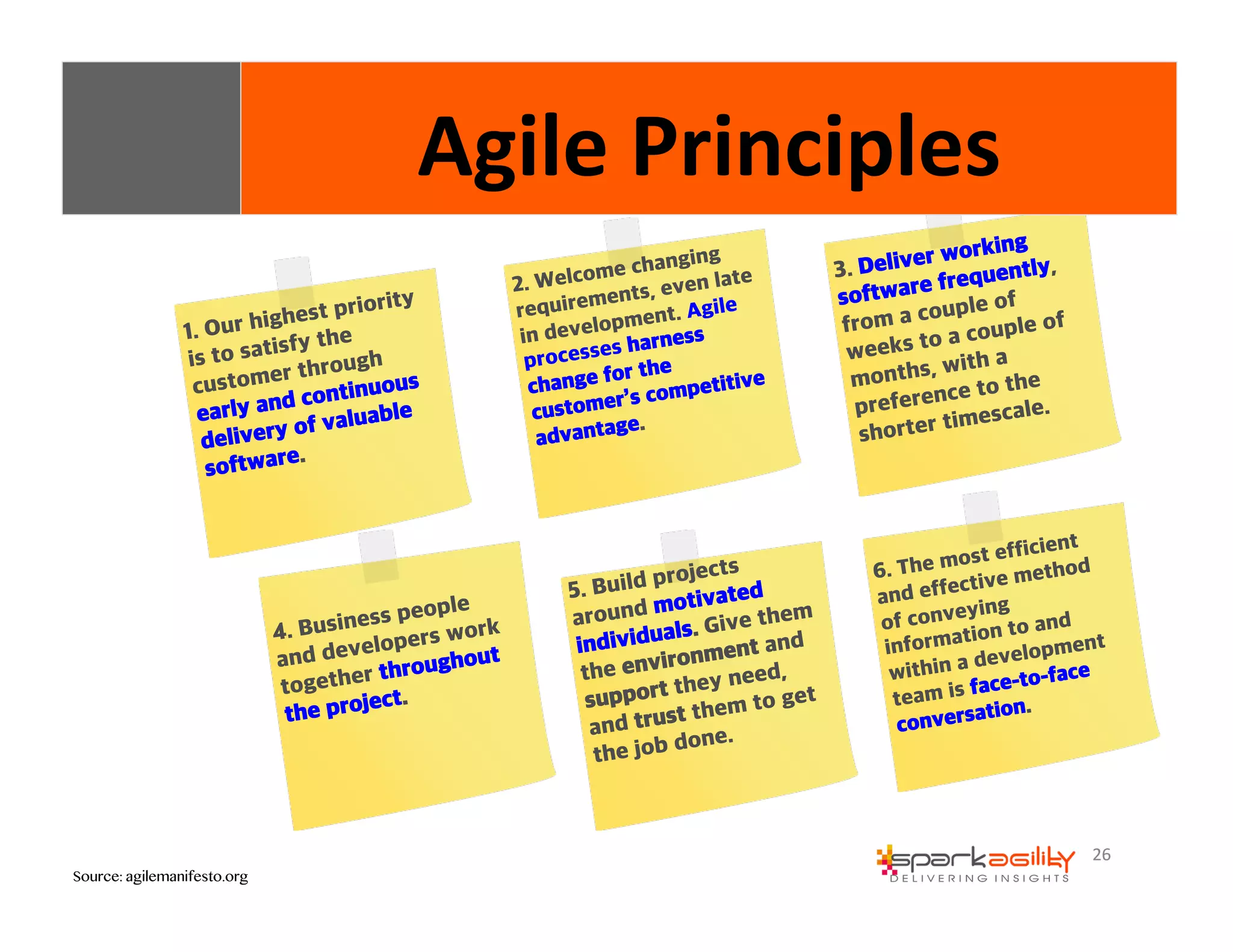 Agile Principles

1. Our highest priority is to satisfy the customer through early and continuous delivery of valuable software.

2. Welcome changing requirements, even late in development. Agile processes harness change for the customer's competitive advantage.

3. Deliver working software frequently, from a couple of weeks to a couple of months, with a preference to the shorter timescale.

4. Business people and developers work together throughout the project.

5. Build projects around motivated individuals. Give them the environment and support they need, and trust them to get the job done.

6. The most efficient and effective method of conveying information to and within a development team is face-to-face conversation.

Source: agilemanifesto.org

sparkagility
DELIVERING INSIGHTS

26